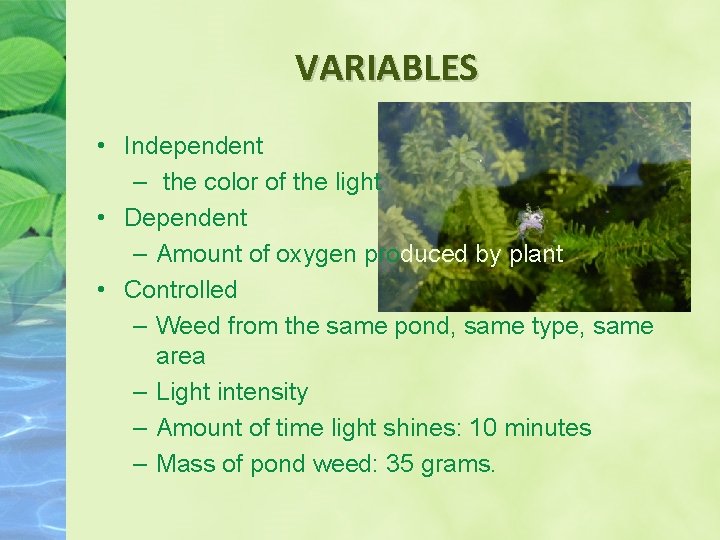 VARIABLES

• Independent
– the color of the light
• Dependent
– Amount of oxygen produced by plant
• Controlled
– Weed from the same pond, same type, same area
– Light intensity
– Amount of time light shines: 10 minutes
– Mass of pond weed: 35 grams.